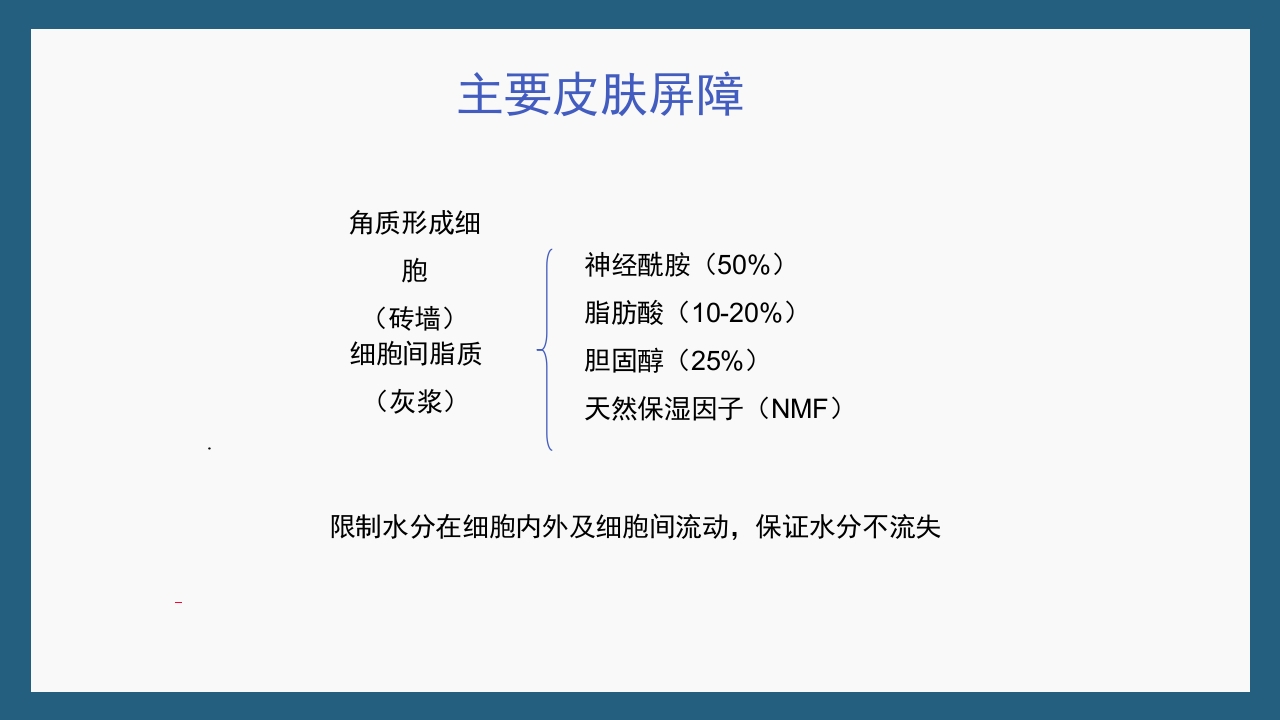 主要皮肤屏障

角质形成细胞
（砖墙）
细胞间脂质
（灰浆）

神经酰胺（50%）
脂肪酸（10-20%）
胆固醇（25%）
天然保湿因子（NMF）

限制水分在细胞内外及细胞间流动，保证水分不流失